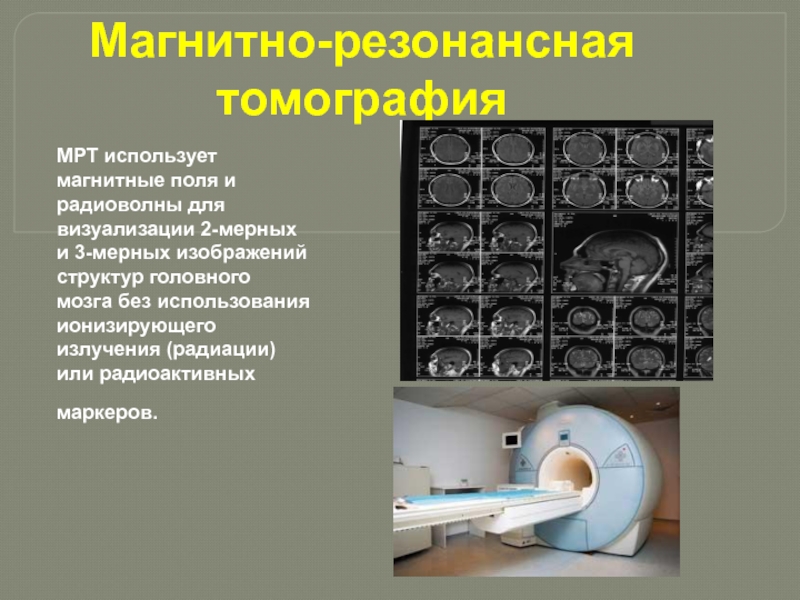 Магнитно-резонансная томография

МРТ использует магнитные поля и радиоволны для визуализации 2-мерных и 3-мерных изображений структур головного мозга без использования ионизирующего излучения (радиации) или радиоактивных

маркеров.